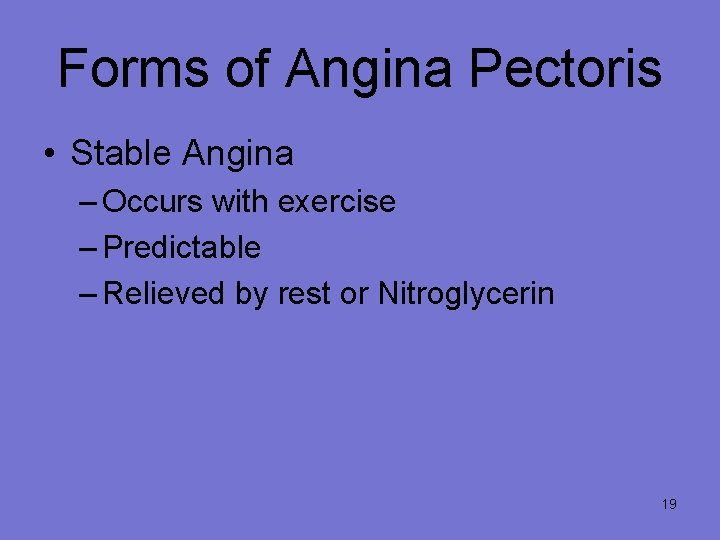 Forms of Angina Pectoris

• Stable Angina
– Occurs with exercise
– Predictable
– Relieved by rest or Nitroglycerin

19